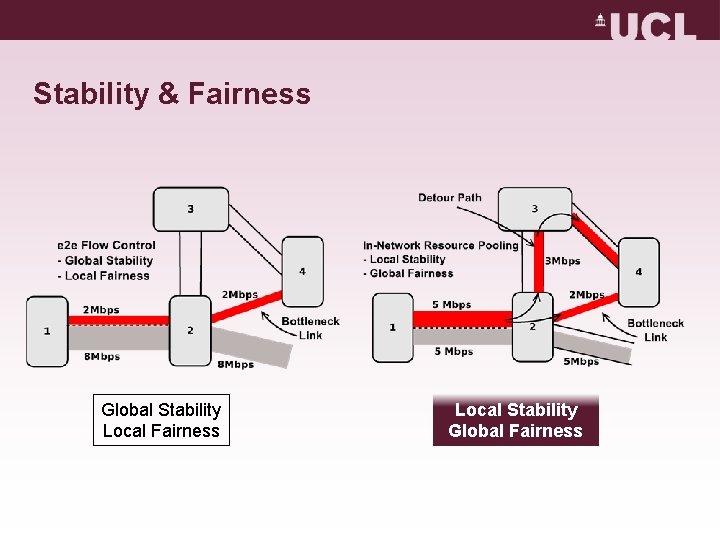 UCL

Stability & Fairness

3

e2e Flow Control
- Global Stability
- Local Fairness

4

2Mbps

2Mbps

1

2

Bottleneck Link

8Mbps

8Mbps

Global Stability
Local Fairness

Detour Path

3

In-Network Resource Pooling
- Local Stability
- Global Fairness

3Mbps

4

2Mbps

5 Mbps

1

2

Bottleneck Link

5 Mbps

5Mbps

Local Stability
Global Fairness